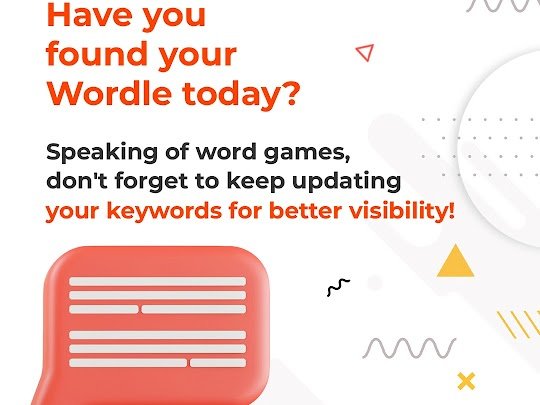 Have you found your Wordle today?

Speaking of word games, don't forget to keep updating your keywords for better visibility!